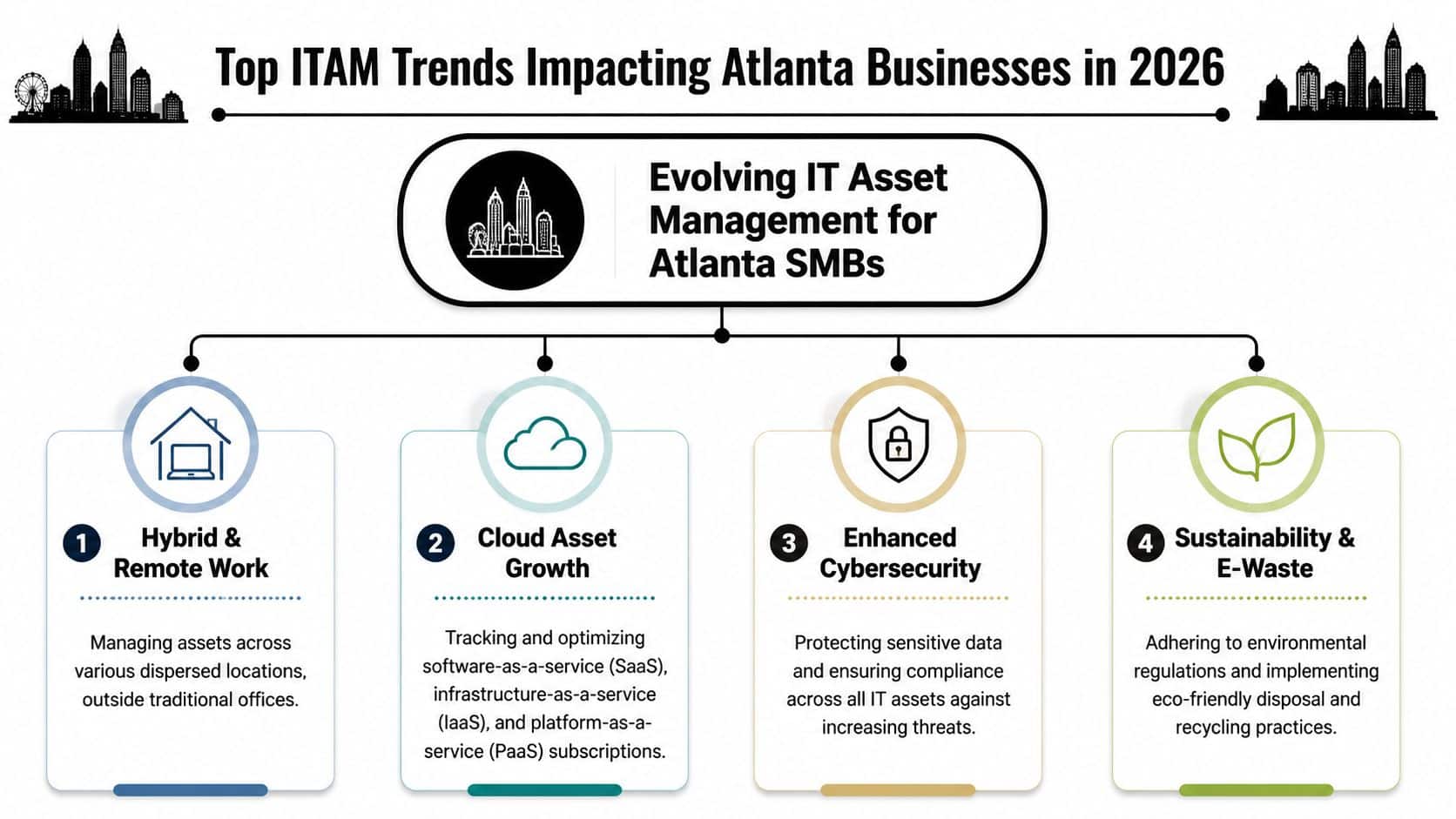 Top ITAM Trends Impacting Atlanta Businesses in 2026

Evolving IT Asset Management for Atlanta SMBs

1 Hybrid & Remote Work

Managing assets across various dispersed locations, outside traditional offices.

2 Cloud Asset Growth

Tracking and optimizing software-as-a-service (SaaS), infrastructure-as-a-service (IaaS), and platform-as-a-service (PaaS) subscriptions.

3 Enhanced Cybersecurity

Protecting sensitive data and ensuring compliance across all IT assets against increasing threats.

4 Sustainability & E-Waste

Adhering to environmental regulations and implementing eco-friendly disposal and recycling practices.